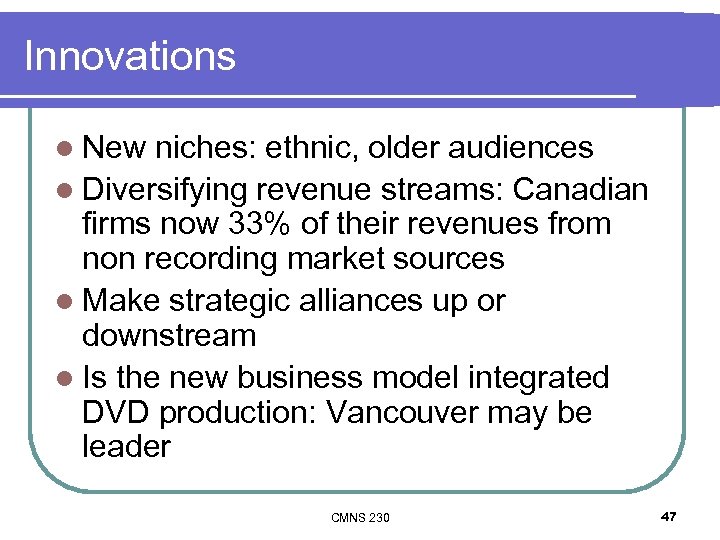 Innovations

- New niches: ethnic, older audiences
- Diversifying revenue streams: Canadian firms now 33% of their revenues from non recording market sources
- Make strategic alliances up or downstream
- Is the new business model integrated DVD production: Vancouver may be leader

CMNS 230

47